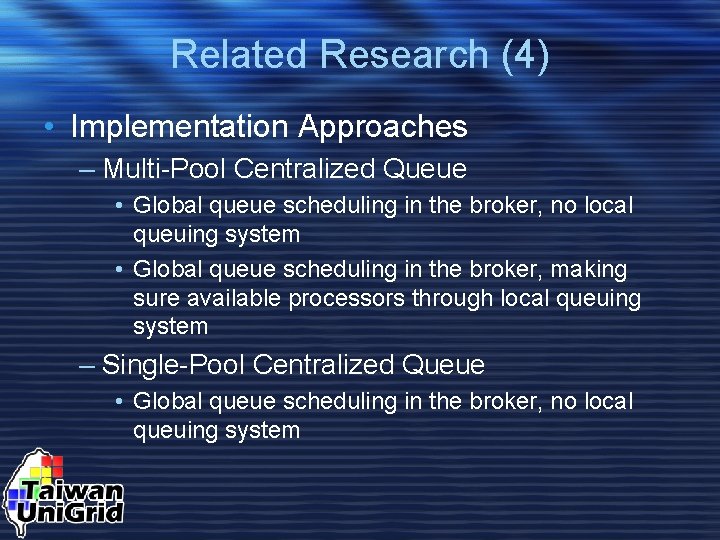 Related Research (4)

• Implementation Approaches
– Multi-Pool Centralized Queue
• Global queue scheduling in the broker, no local queuing system
• Global queue scheduling in the broker, making sure available processors through local queuing system
– Single-Pool Centralized Queue
• Global queue scheduling in the broker, no local queuing system

Taiwan UniGrid